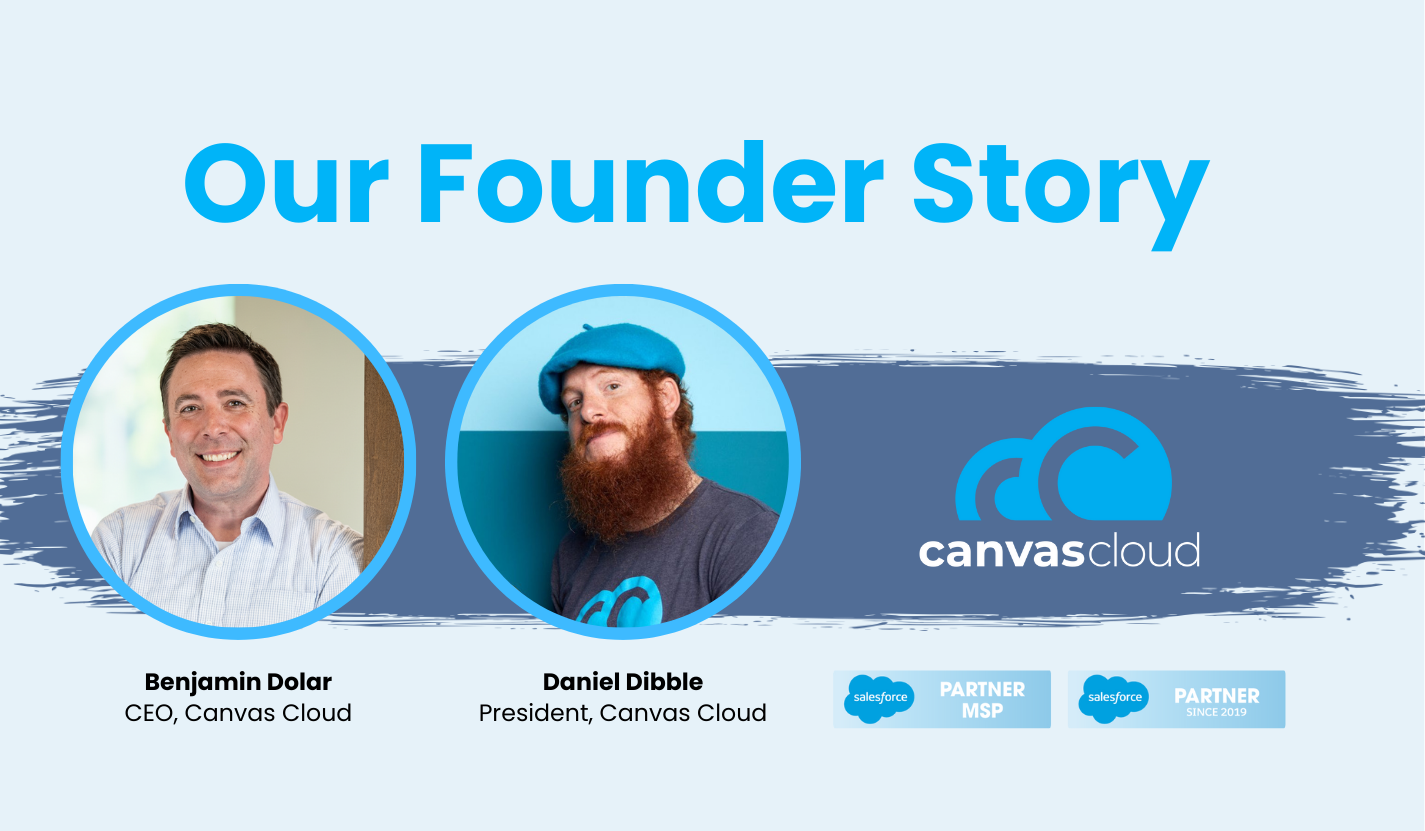 Our Founder Story

canvascloud

Benjamin Dolar
CEO, Canvas Cloud

Daniel Dibble
President, Canvas Cloud

salesforce PARTNER MSP

salesforce PARTNER SINCE 2019